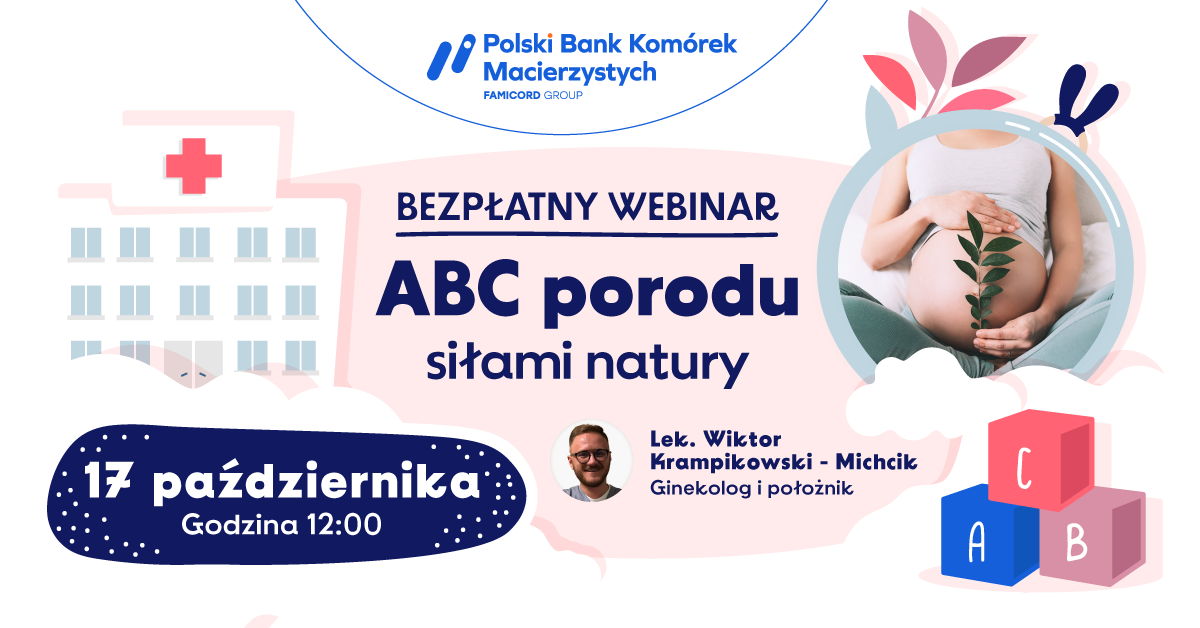 Polski Bank Komórek Macierzystych
FAMICORD GROUP

BEZPŁATNY WEBINAR

ABC porodu
siłami natury

17 października
Godzina 12:00

Lek. Wiktor Krampikowski - Michcik
Ginekolog i położnik

C
A
B